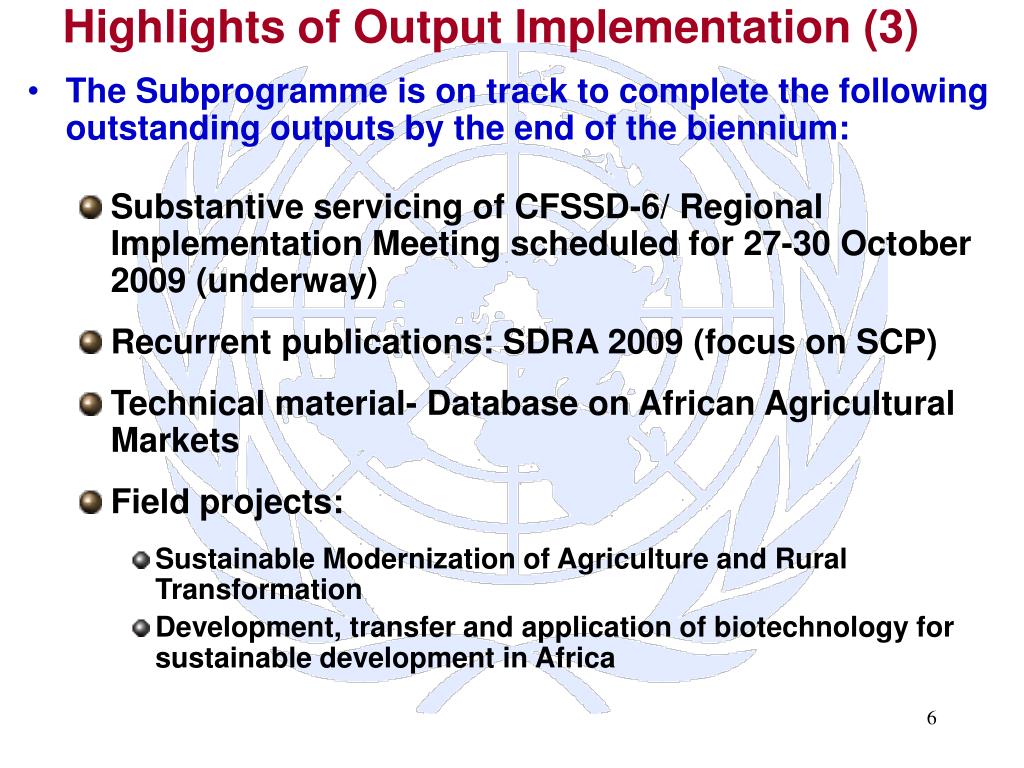 Highlights of Output Implementation (3)

• The Subprogramme is on track to complete the following outstanding outputs by the end of the biennium:

Substantive servicing of CFSSD-6/ Regional Implementation Meeting scheduled for 27-30 October 2009 (underway)

Recurrent publications: SDRA 2009 (focus on SCP)

Technical material- Database on African Agricultural Markets

Field projects:

Sustainable Modernization of Agriculture and Rural Transformation

Development, transfer and application of biotechnology for sustainable development in Africa

6